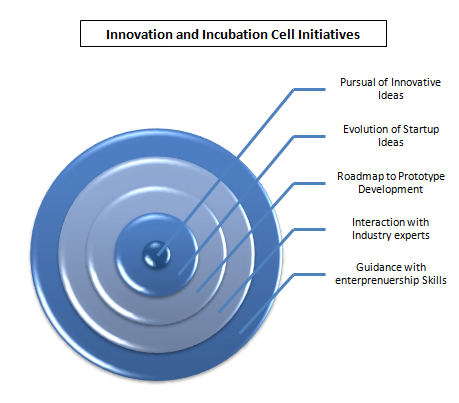 Innovation and Incubation Cell Initiatives

Pursual of Innovative Ideas

Evolution of Startup Ideas

Roadmap to Prototype Development

Interaction with Industry experts

Guidance with enterprenuership Skills